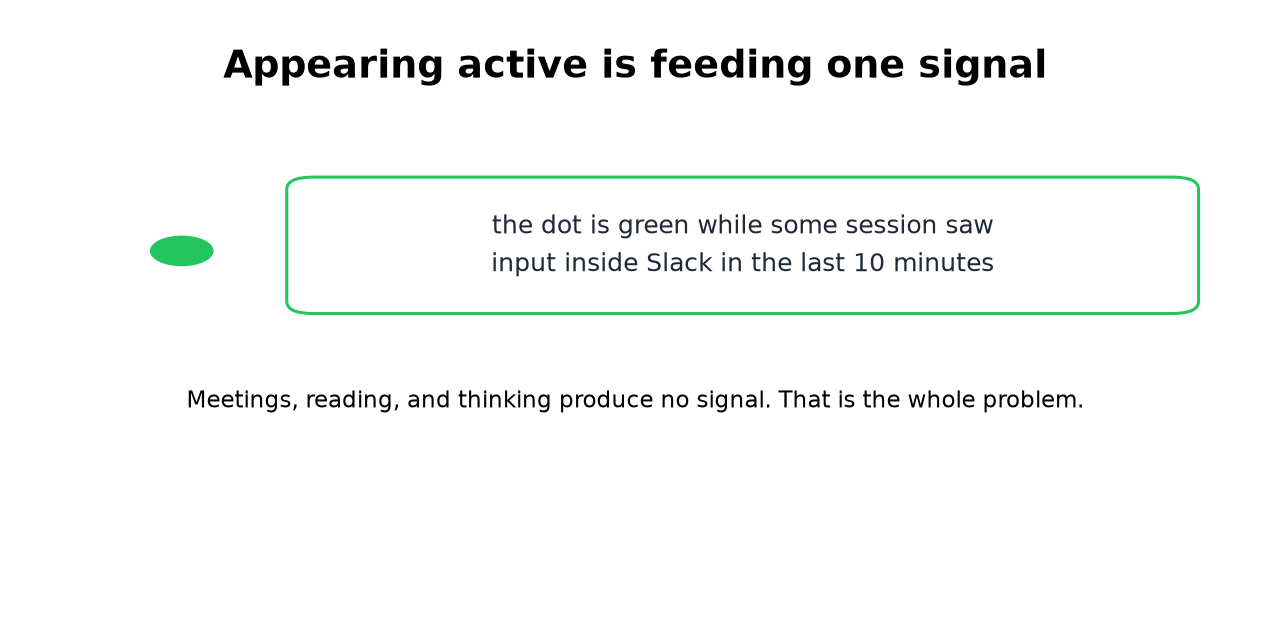 Appearing active is feeding one signal

the dot is green while some session saw input inside Slack in the last 10 minutes

Meetings, reading, and thinking produce no signal. That is the whole problem.